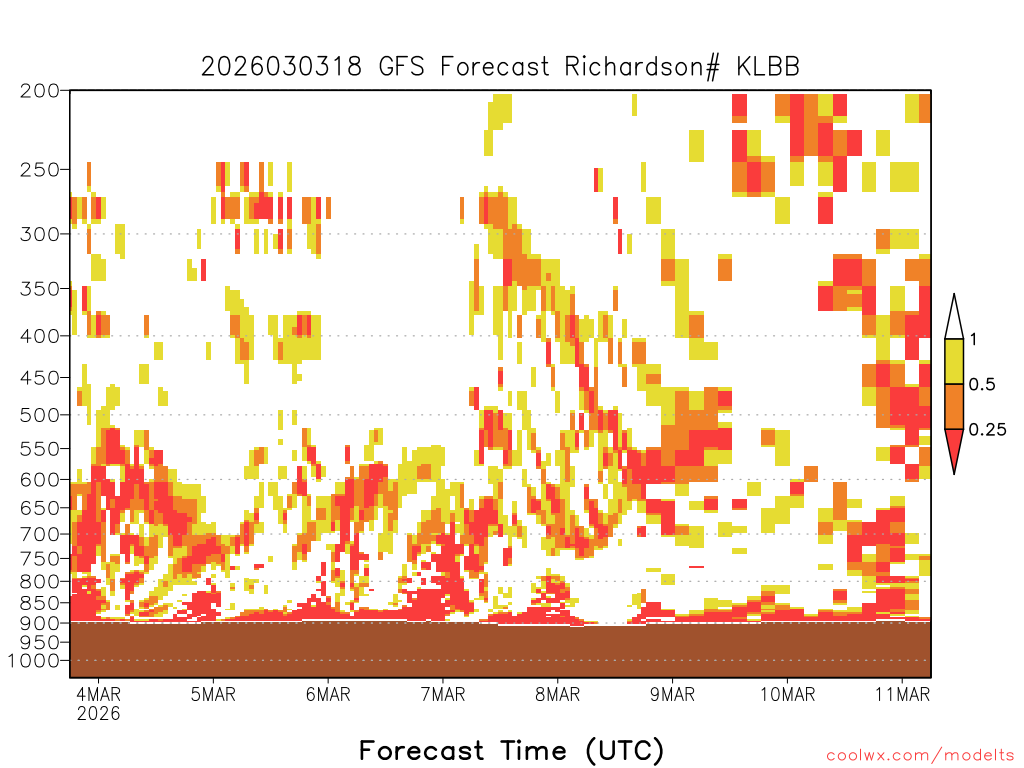 2026030318 GFS Forecast Richardson# KLBB

200
250
300
350
400
450
500
550
600
650
700
750
800
850
900
1000

1
0.5
0.25

4MAR 2026
5MAR
6MAR
7MAR
8MAR
9MAR
10MAR
11MAR

Forecast Time (UTC)

coolwx.com/modelts